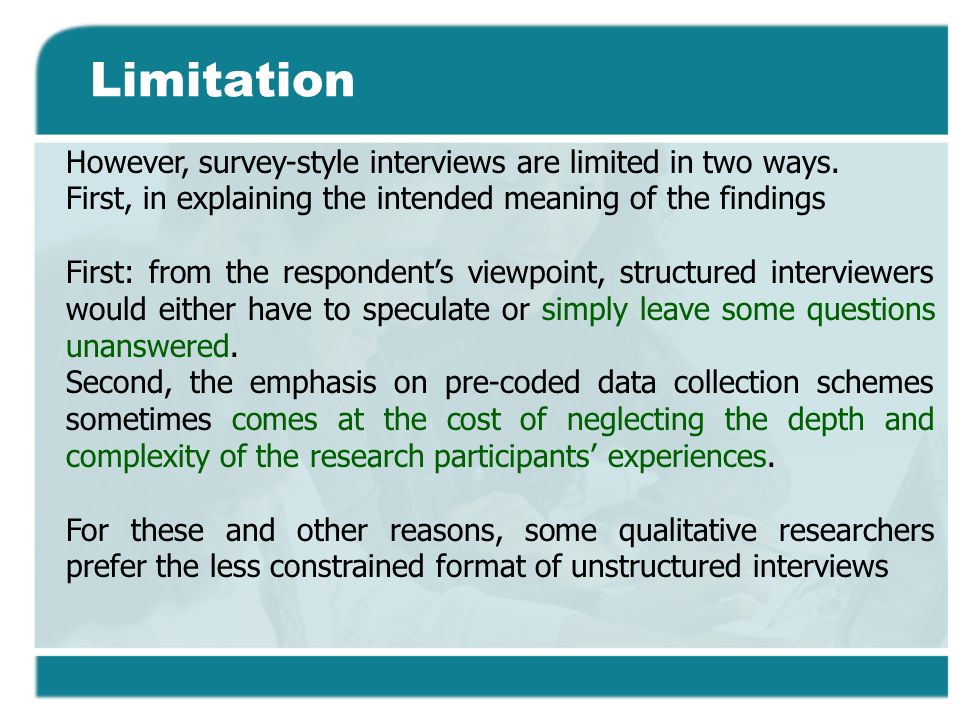 Limitation

However, survey-style interviews are limited in two ways. First, in explaining the intended meaning of the findings

First: from the respondent’s viewpoint, structured interviewers would either have to speculate or simply leave some questions unanswered.
Second, the emphasis on pre-coded data collection schemes sometimes comes at the cost of neglecting the depth and complexity of the research participants’ experiences.

For these and other reasons, some qualitative researchers prefer the less constrained format of unstructured interviews